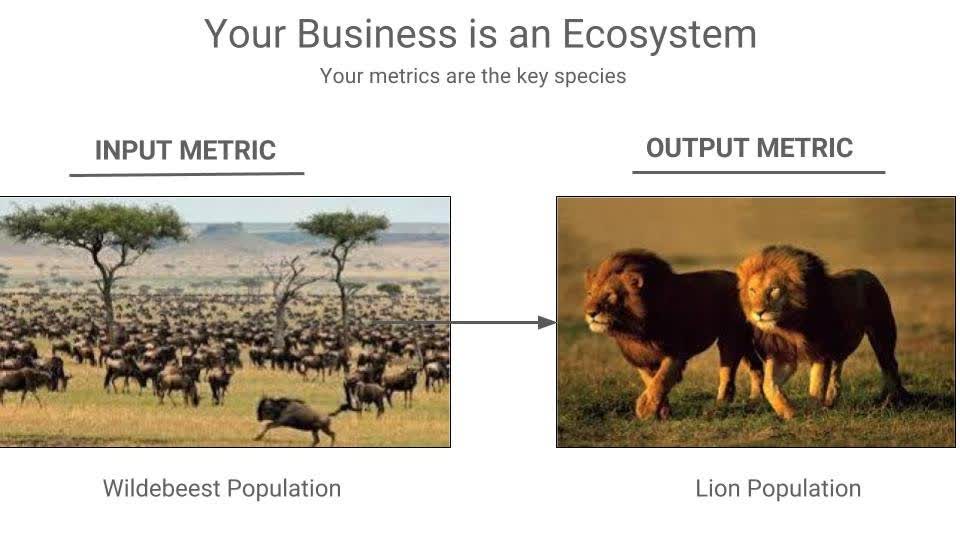 Your Business is an Ecosystem
Your metrics are the key species

INPUT METRIC

OUTPUT METRIC

Wildebeest Population

Lion Population